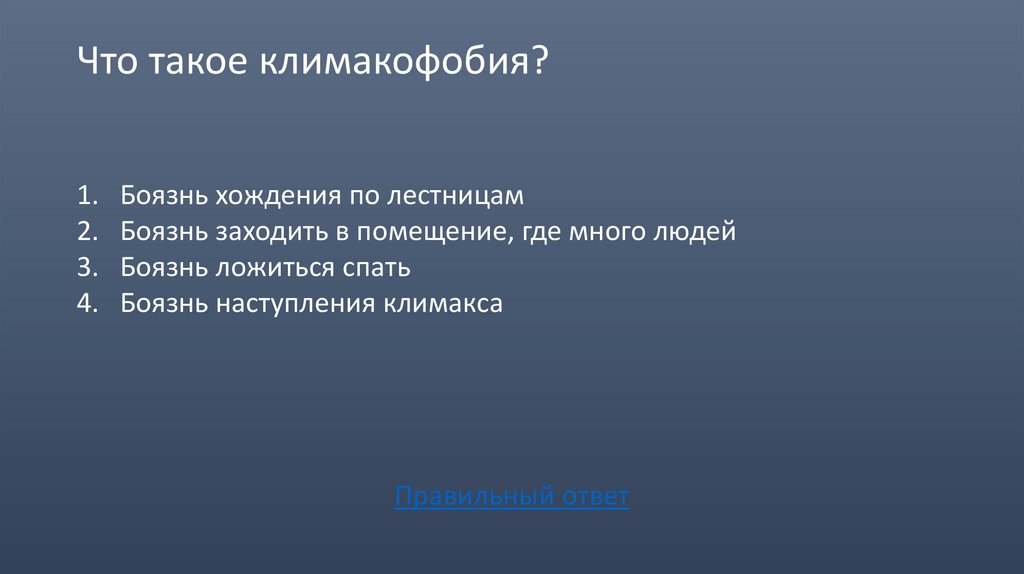 Что такое климакофобия?

1. Боязнь хождения по лестницам
2. Боязнь заходить в помещение, где много людей
3. Боязнь ложиться спать
4. Боязнь наступления климакса

Правильный ответ